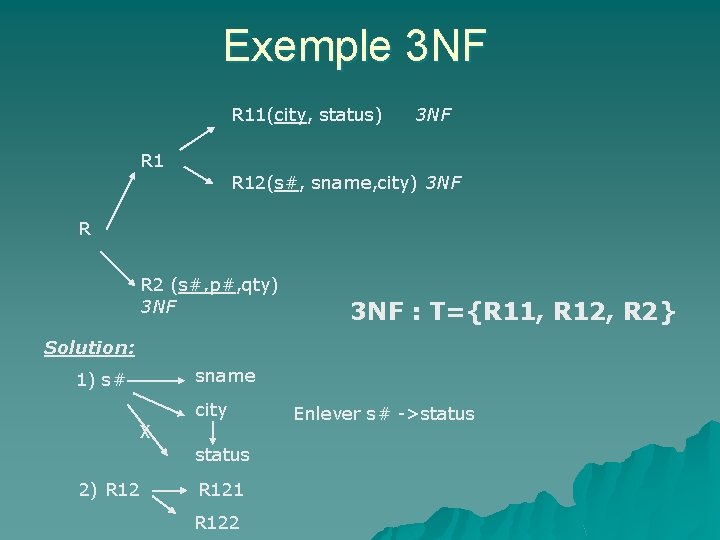 Exemple 3NF

R11(city, status) 3NF

R1

R12(s#, sname,city) 3NF

R

R2 (s#,p#,qty) 3NF

3NF : T={R11, R12, R2}

Solution:

1) s# sname

city

X

status

Enlever s# ->status

2) R12 R121

R122